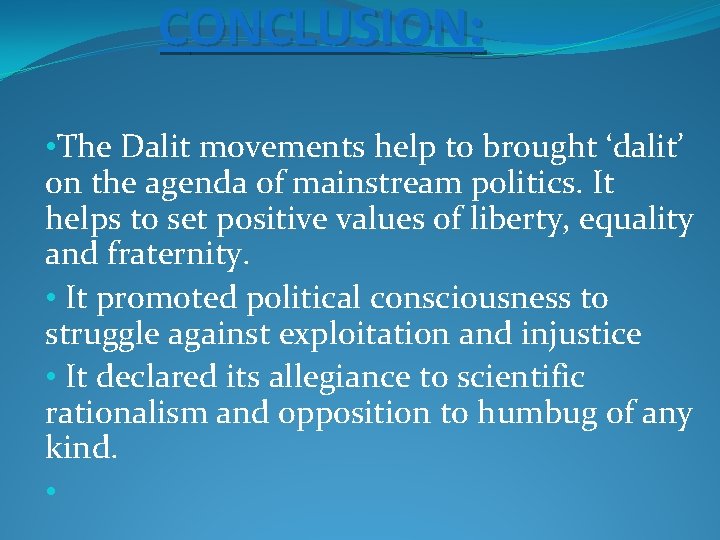 CONCLUSION:

•The Dalit movements help to brought ‘dalit’ on the agenda of mainstream politics. It helps to set positive values of liberty, equality and fraternity.

• It promoted political consciousness to struggle against exploitation and injustice

• It declared its allegiance to scientific rationalism and opposition to humbug of any kind.

•